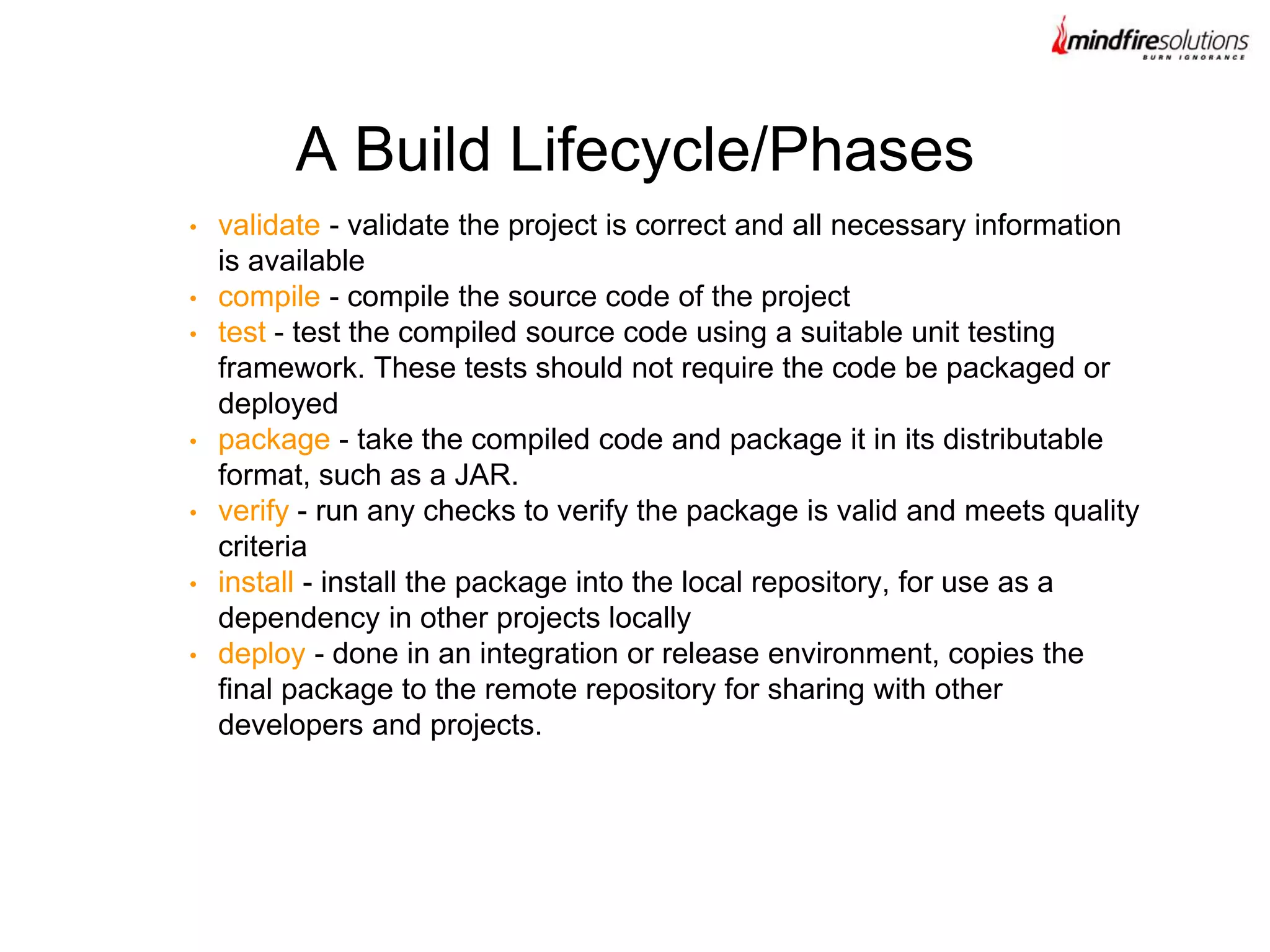 mindfiresolutions
BURN IGNORANCE

A Build Lifecycle/Phases

• validate - validate the project is correct and all necessary information is available
• compile - compile the source code of the project
• test - test the compiled source code using a suitable unit testing framework. These tests should not require the code be packaged or deployed
• package - take the compiled code and package it in its distributable format, such as a JAR.
• verify - run any checks to verify the package is valid and meets quality criteria
• install - install the package into the local repository, for use as a dependency in other projects locally
• deploy - done in an integration or release environment, copies the final package to the remote repository for sharing with other developers and projects.